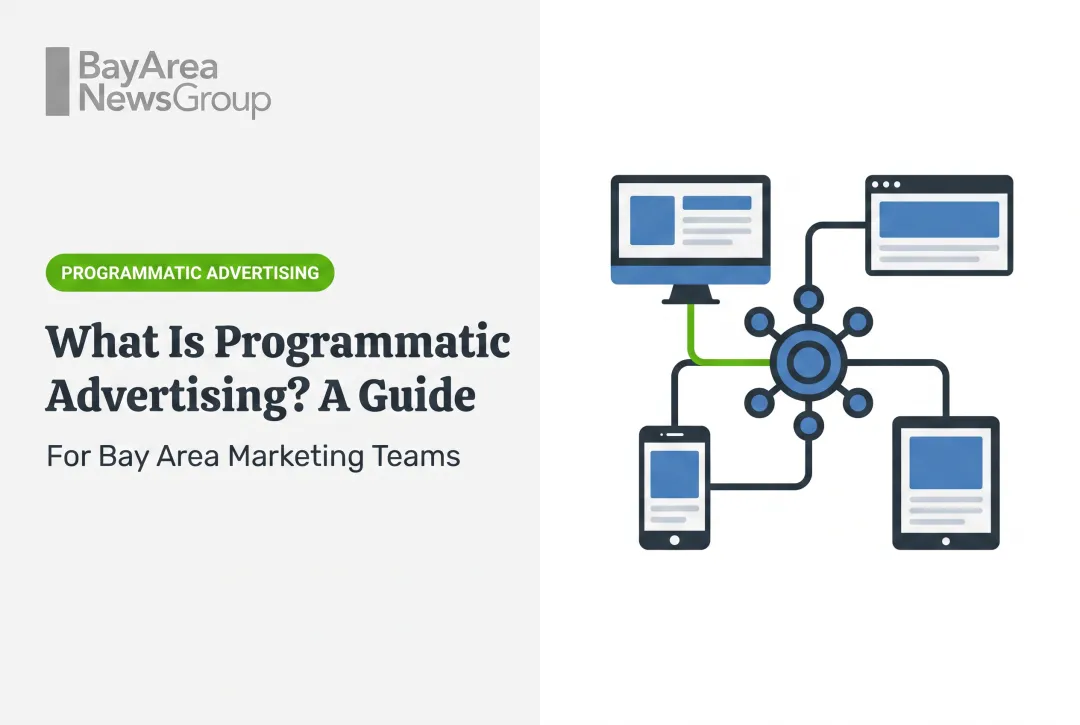 BayArea
NewsGroup

PROGRAMMATIC ADVERTISING

What Is Programmatic Advertising? A Guide

For Bay Area Marketing Teams